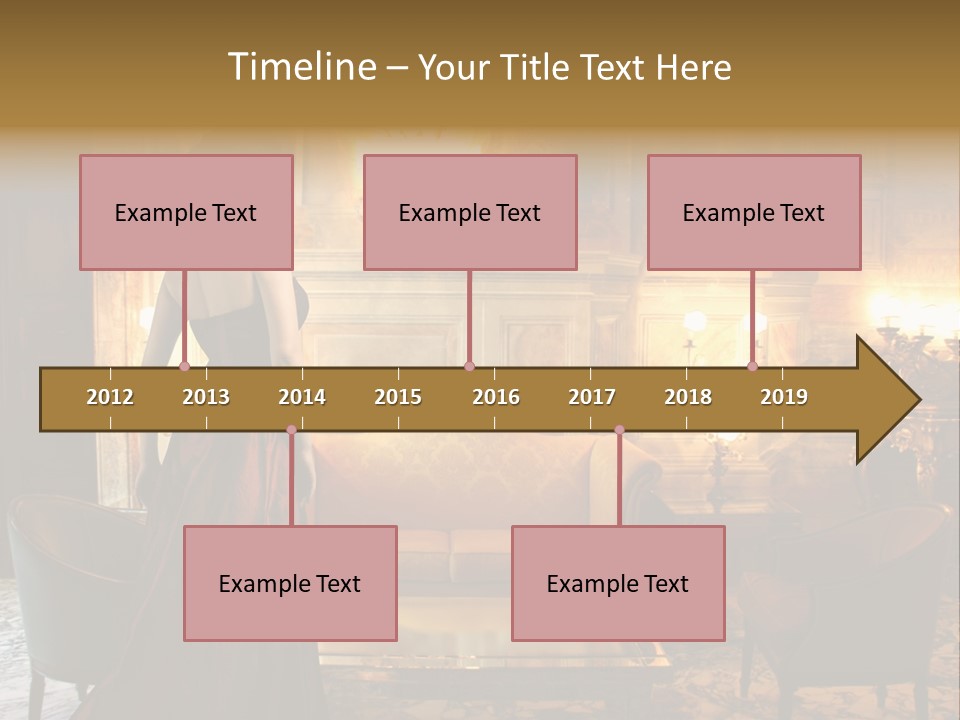 Timeline – Your Title Text Here

Example Text

Example Text

Example Text

2012 2013 2014 2015 2016 2017 2018 2019

Example Text

Example Text